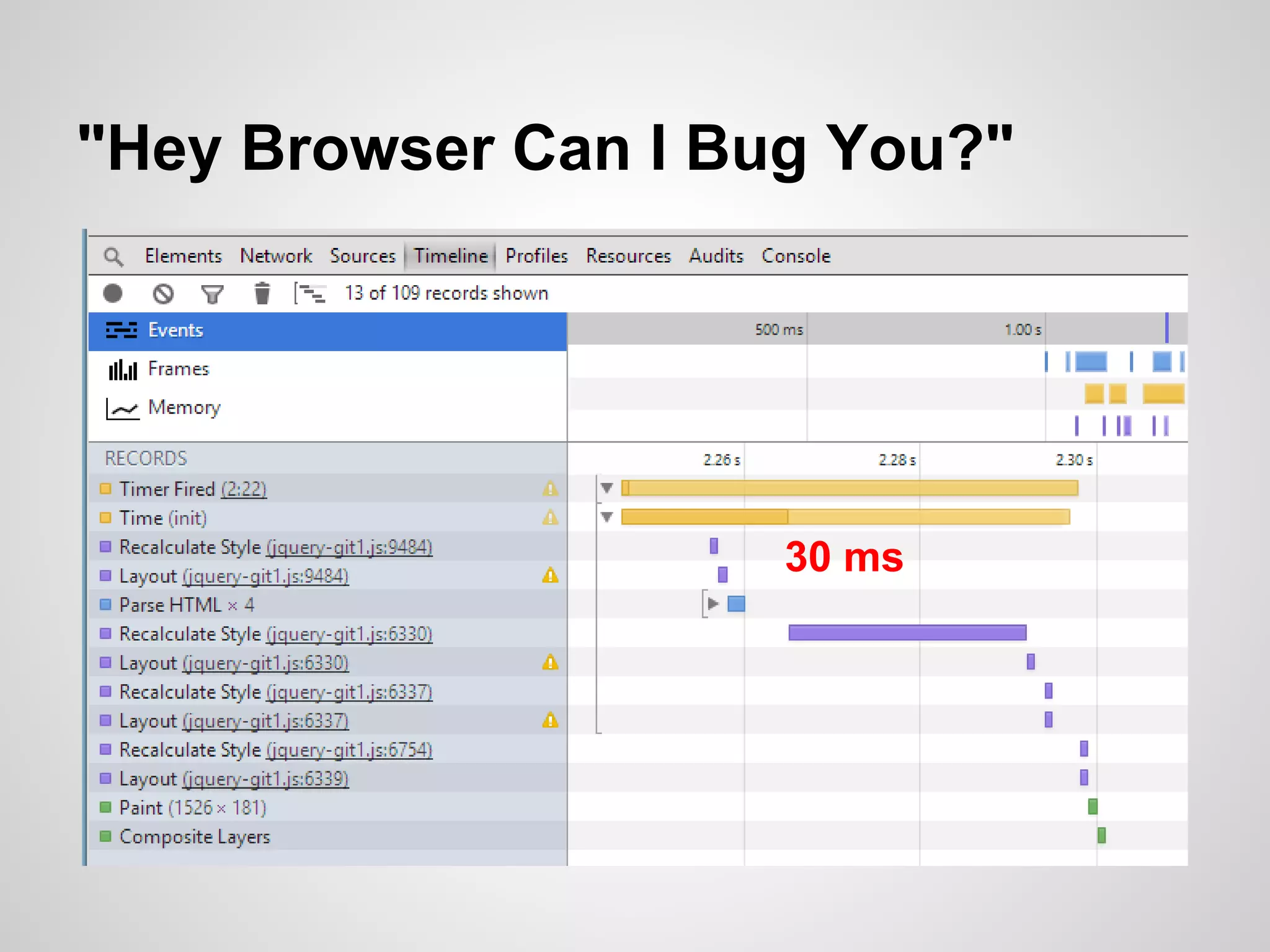 "Hey Browser Can I Bug You?"

Elements Network Sources Timeline Profiles Resources Audits Console

13 of 109 records shown

Events
Frames
Memory

500 ms 1.00 s

RECORDS

2.26 s 2.28 s 2.30 s

Timer Fired (2:22)
Time (init)
Recalculate Style (jquery-git1.js:9484)
Layout (jquery-git1.js:9484)
Parse HTML × 4
Recalculate Style (jquery-git1.js:6330)
Layout (jquery-git1.js:6330)
Recalculate Style (jquery-git1.js:6337)
Layout (jquery-git1.js:6337)
Recalculate Style (jquery-git1.js:6754)
Layout (jquery-git1.js:6339)
Paint (1526 × 181)
Composite Layers

30 ms